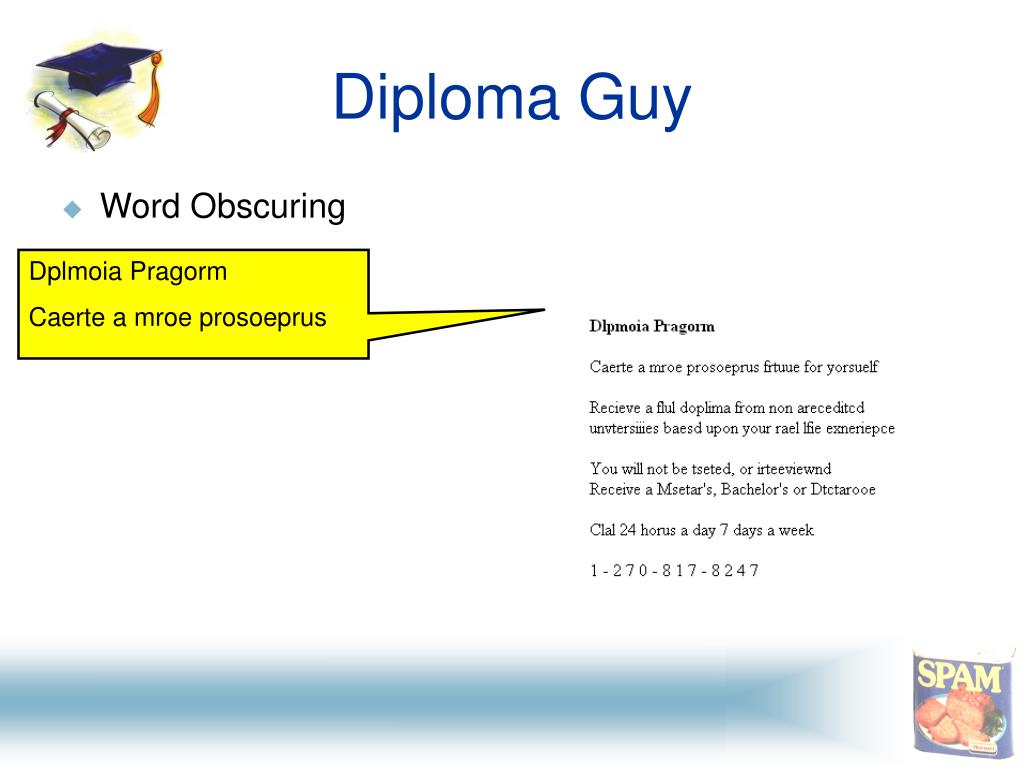 Diploma Guy

Word Obscuring

Dplmoia Pragorm

Caerte a mroe prosoeprus

Dlpmoia Pragorm

Caerte a mroe prosoeprus frtuue for yorsuelf

Recieve a flul doplima from non areceditcd unvtersiiies baesd upon your rael lfie exneriepce

You will not be tseted, or irteeviewnd
Receive a Msetar's, Bachelor's or Dtctarooe

Clal 24 horus a day 7 days a week

1 - 2 7 0 - 8 1 7 - 8 2 4 7

SPAM